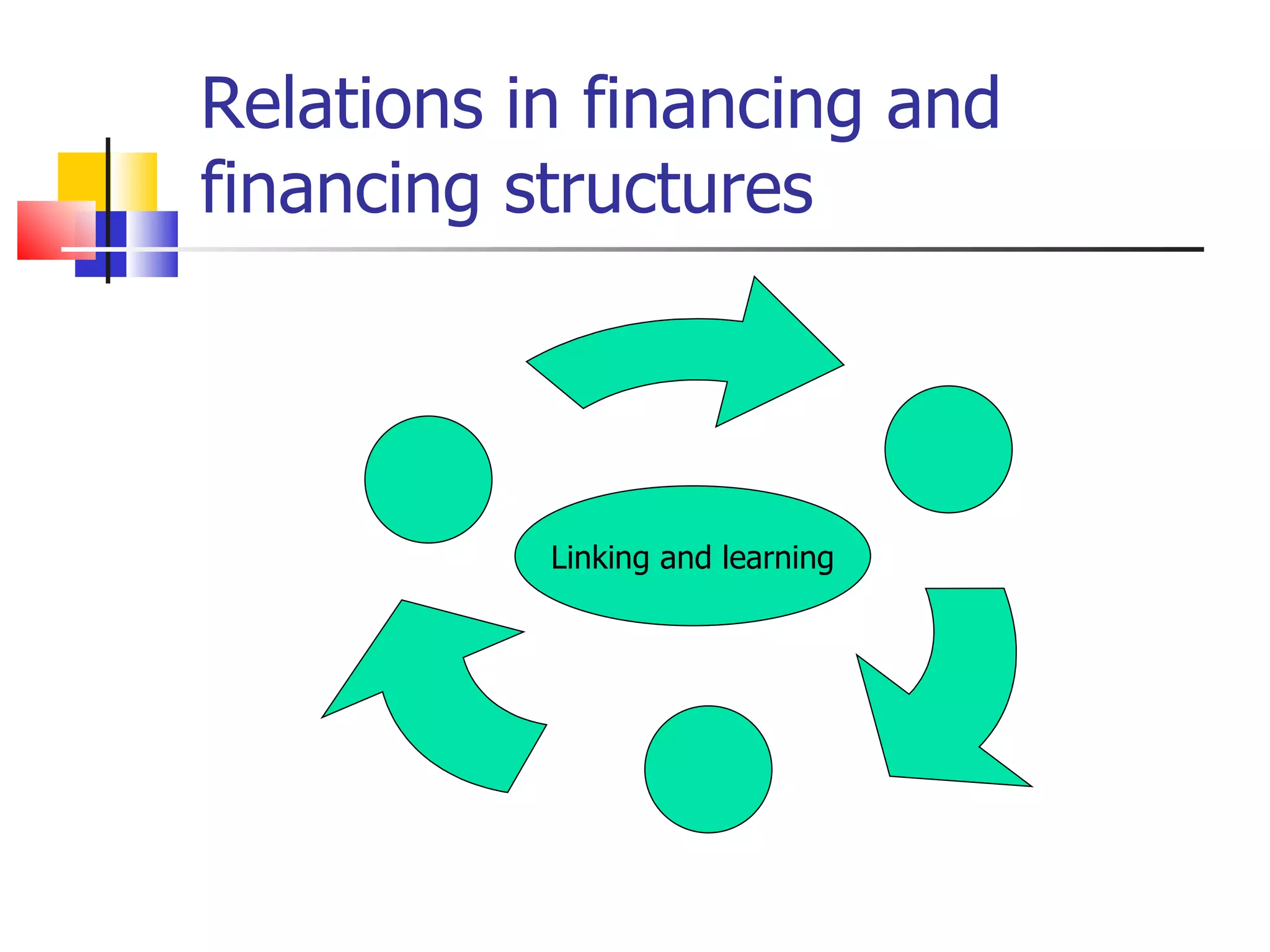 Relations in financing and financing structures

Linking and learning